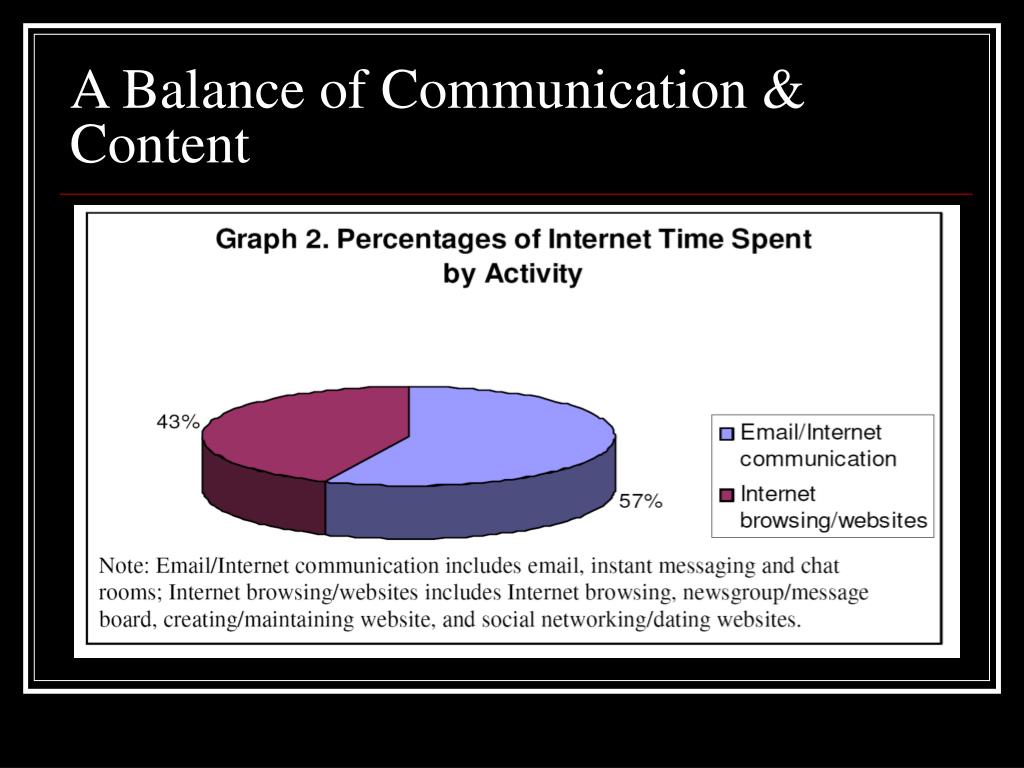 A Balance of Communication & Content

Graph 2. Percentages of Internet Time Spent by Activity

43%

57%

Email/Internet communication

Internet browsing/websites

Note: Email/Internet communication includes email, instant messaging and chat rooms; Internet browsing/websites includes Internet browsing, newsgroup/message board, creating/maintaining website, and social networking/dating websites.